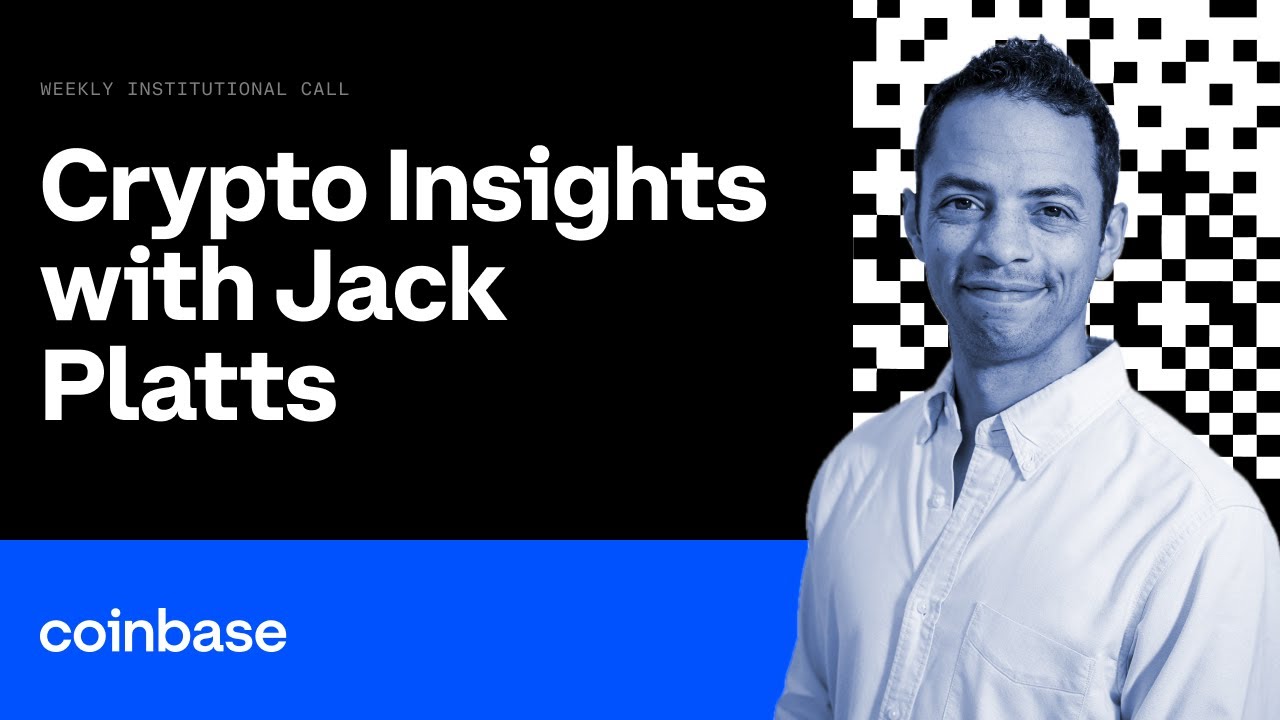 WEEKLY INSTITUTIONAL CALL

Crypto Insights with Jack Platts

coinbase